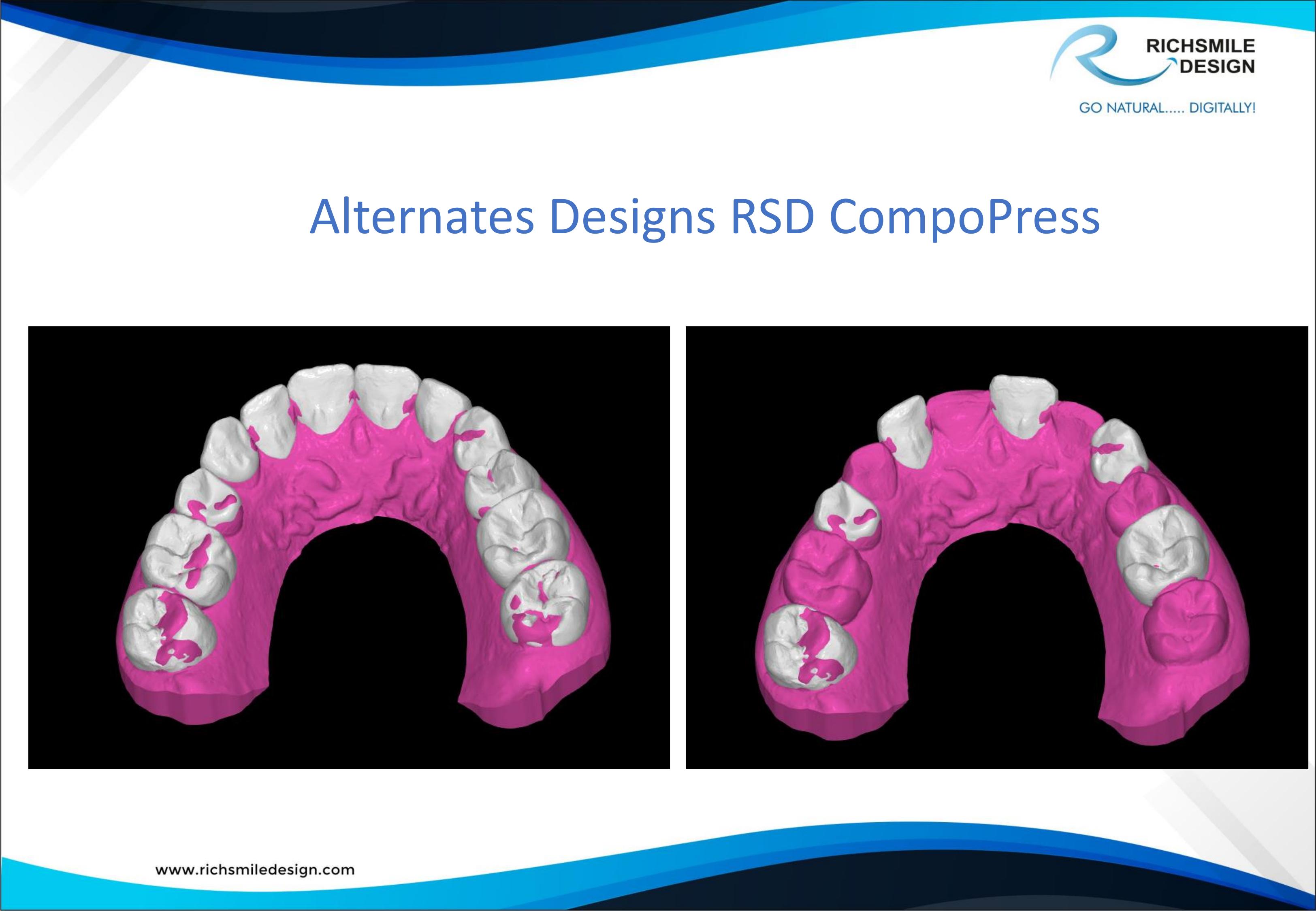 RICHSMILE DESIGN

GO NATURAL..... DIGITALLY!

Alternates Designs RSD CompoPress

www.richsmiledesign.com